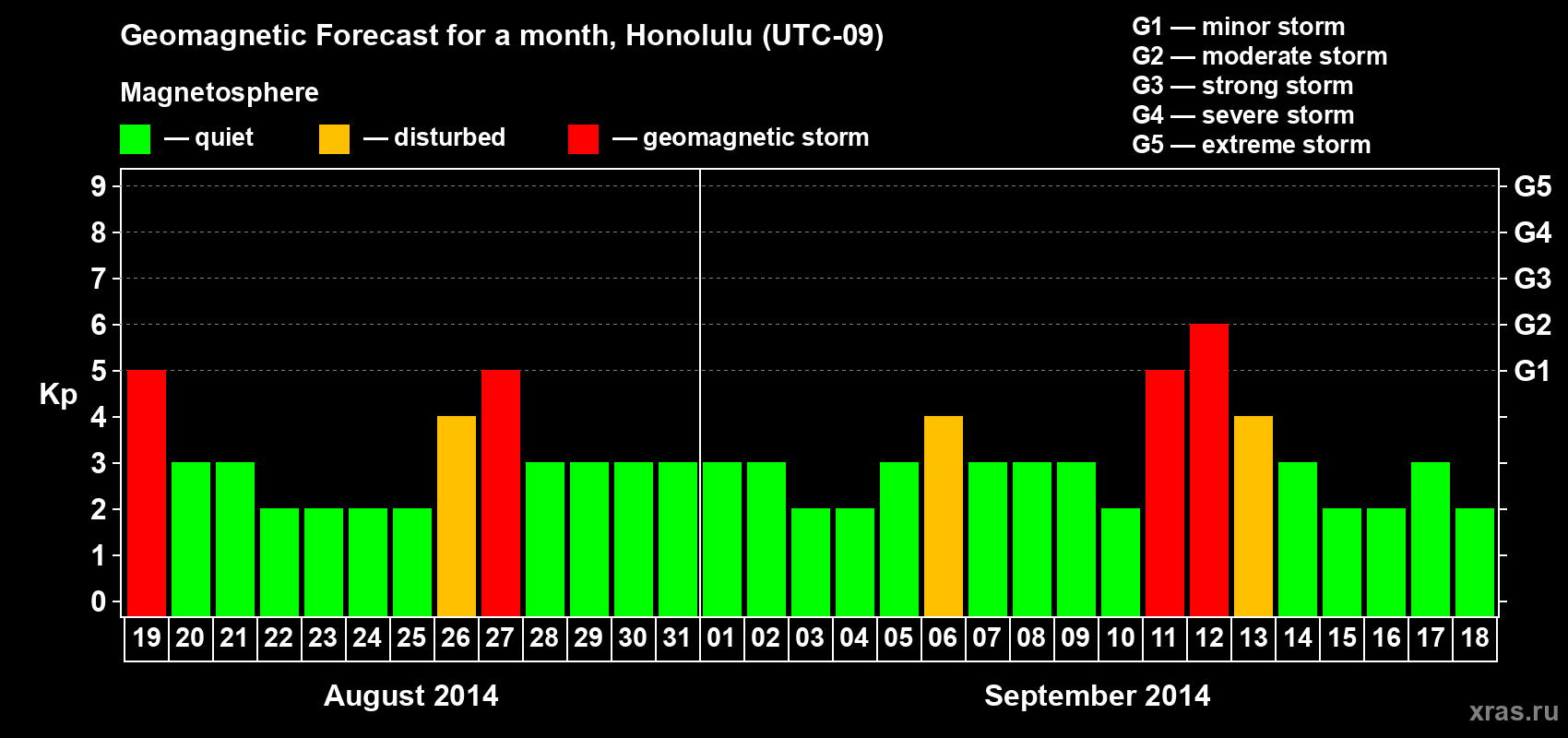 Geomagnetic Forecast for a month, Honolulu (UTC-09)

Magnetosphere

— quiet — disturbed — geomagnetic storm

G1 — minor storm
G2 — moderate storm
G3 — strong storm
G4 — severe storm
G5 — extreme storm

Kp

9 8 7 6 5 4 3 2 1 0

G5 G4 G3 G2 G1

19 20 21 22 23 24 25 26 27 28 29 30 31 01 02 03 04 05 06 07 08 09 10 11 12 13 14 15 16 17 18

August 2014

September 2014

xras.ru